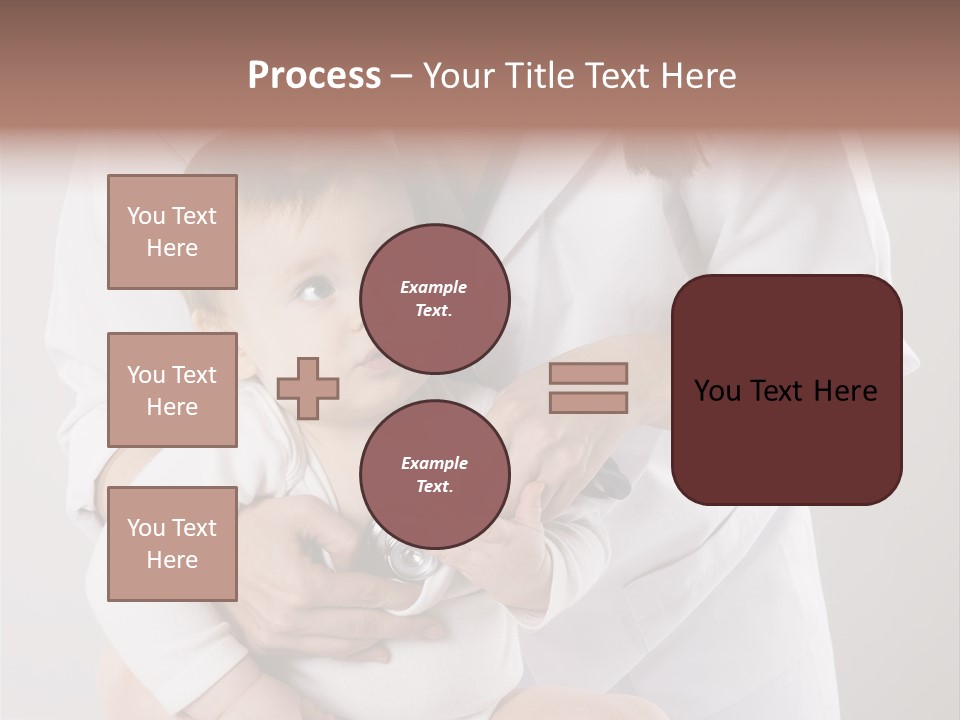 Process – Your Title Text Here

You Text Here

You Text Here

You Text Here

Example Text.

Example Text.

You Text Here